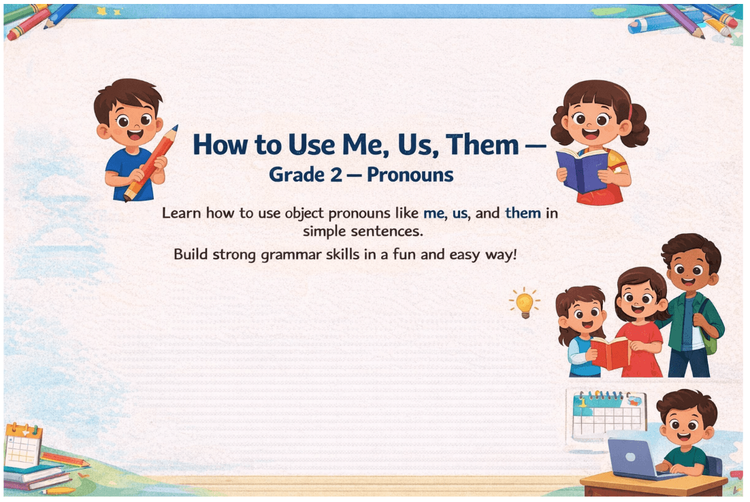 How to Use Me, Us, Them —
Grade 2 — Pronouns

Learn how to use object pronouns like me, us, and them in simple sentences.

Build strong grammar skills in a fun and easy way!